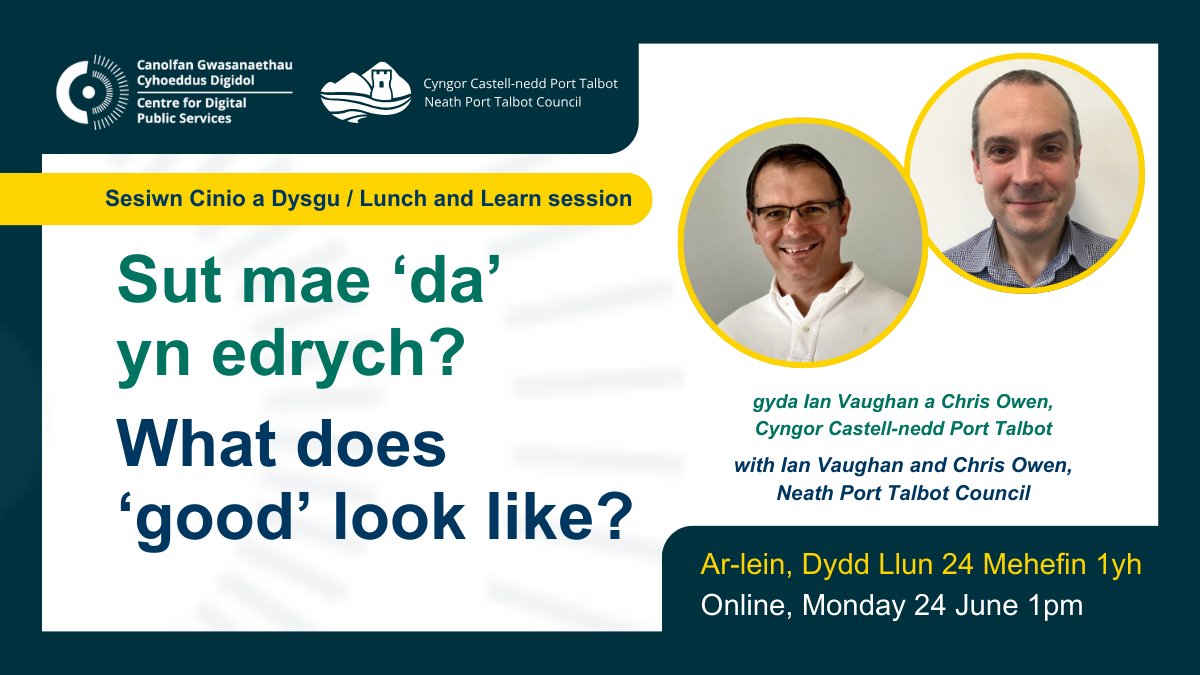 Canolfan Gwasanaethau Cyhoeddus Digidol
Centre for Digital Public Services

Cyngor Castell-nedd Port Talbot
Neath Port Talbot Council

Sesiwn Cinio a Dysgu / Lunch and Learn session

Sut mae ‘da’ yn edrych?

What does ‘good’ look like?

gyda Ian Vaughan a Chris Owen, Cyngor Castell-nedd Port Talbot

with Ian Vaughan and Chris Owen, Neath Port Talbot Council

Ar-lein, Dydd Llun 24 Mehefin 1yh

Online, Monday 24 June 1pm